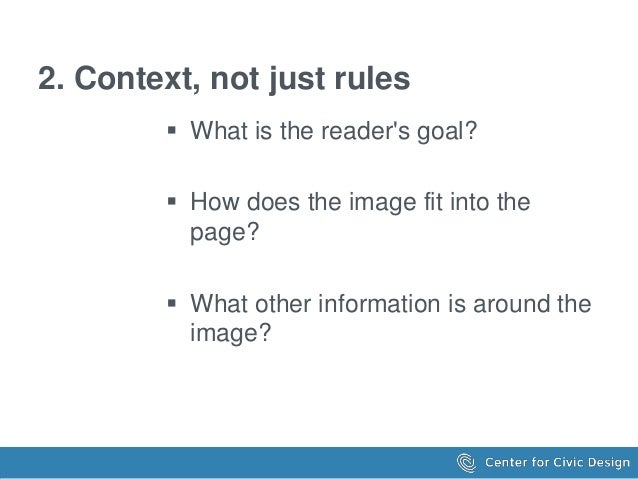 2. Context, not just rules

▪ What is the reader's goal?

▪ How does the image fit into the page?

▪ What other information is around the image?

Center for Civic Design